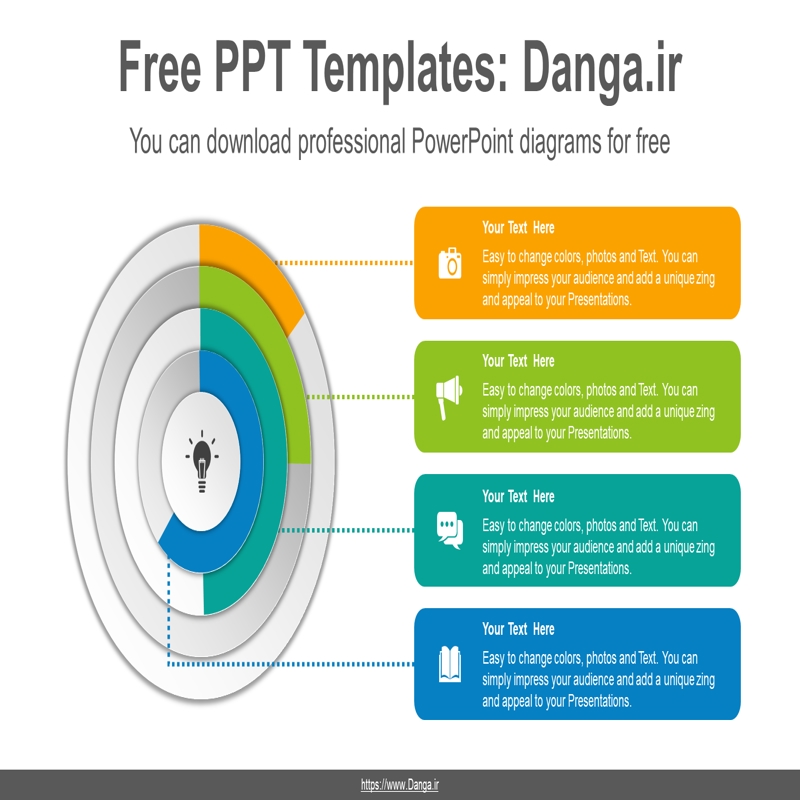 Free PPT Templates: Danga.ir

You can download professional PowerPoint diagrams for free

Your Text Here

Easy to change colors, photos and Text. You can simply impress your audience and add a unique zing and appeal to your Presentations.

Your Text Here

Easy to change colors, photos and Text. You can simply impress your audience and add a unique zing and appeal to your Presentations.

Your Text Here

Easy to change colors, photos and Text. You can simply impress your audience and add a unique zing and appeal to your Presentations.

Your Text Here

Easy to change colors, photos and Text. You can simply impress your audience and add a unique zing and appeal to your Presentations.

https://www.Danga.ir